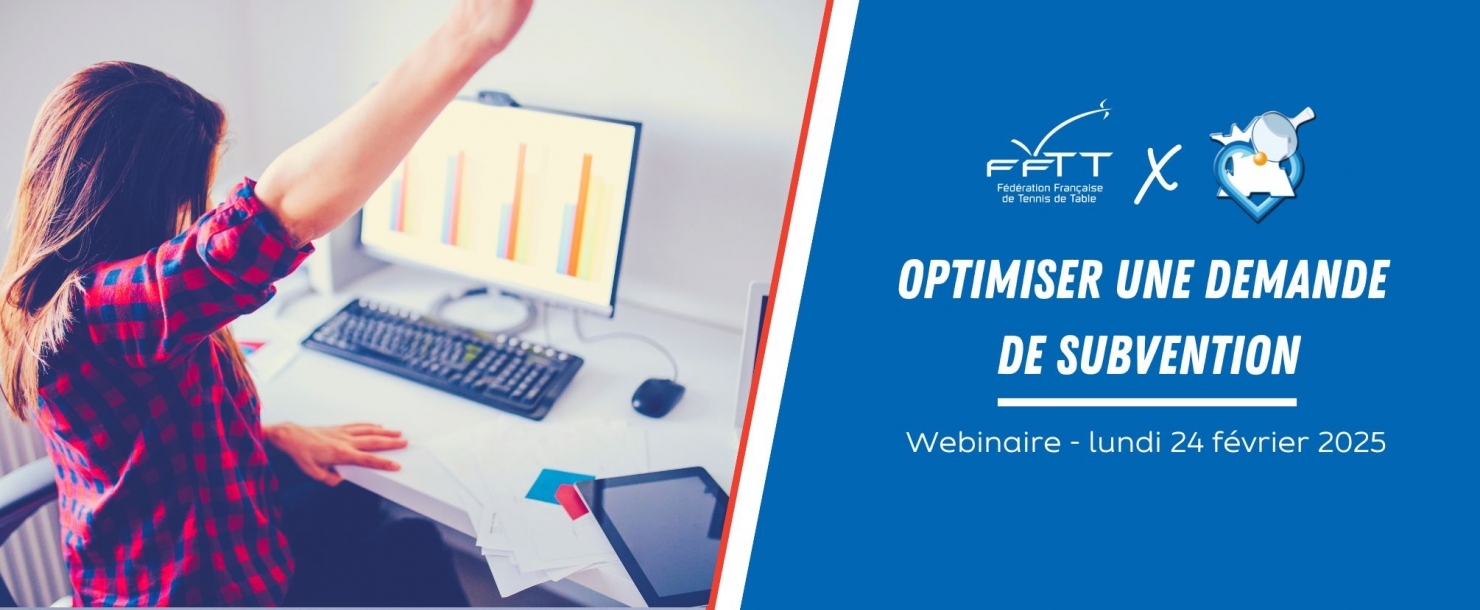 FFTT
Fédération Française de Tennis de Table

X

OPTIMISER UNE DEMANDE DE SUBVENTION

Webinaire - lundi 24 février 2025